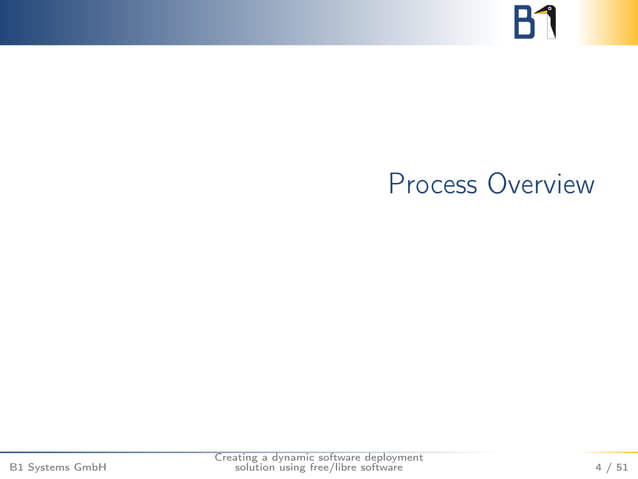 B1

Process Overview

B1 Systems GmbH

Creating a dynamic software deployment solution using free/libre software

4 / 51